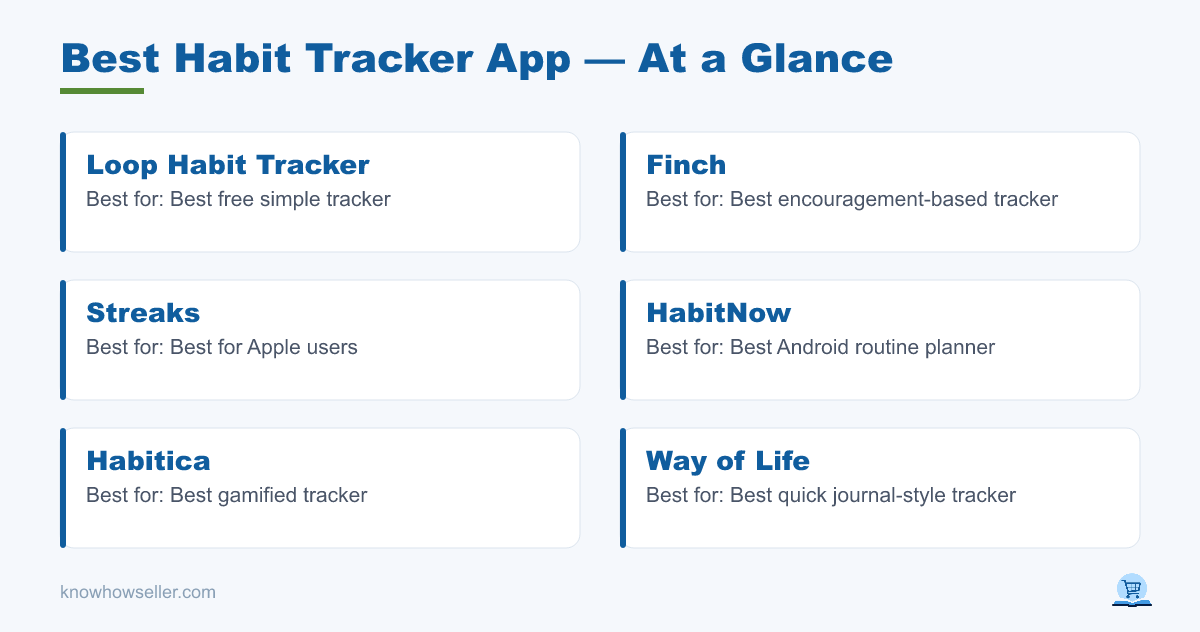 Best Habit Tracker App — At a Glance

Loop Habit Tracker
Best for: Best free simple tracker

Streaks
Best for: Best for Apple users

Habitica
Best for: Best gamified tracker

Finch
Best for: Best encouragement-based tracker

HabitNow
Best for: Best Android routine planner

Way of Life
Best for: Best quick journal-style tracker

knowhowseller.com